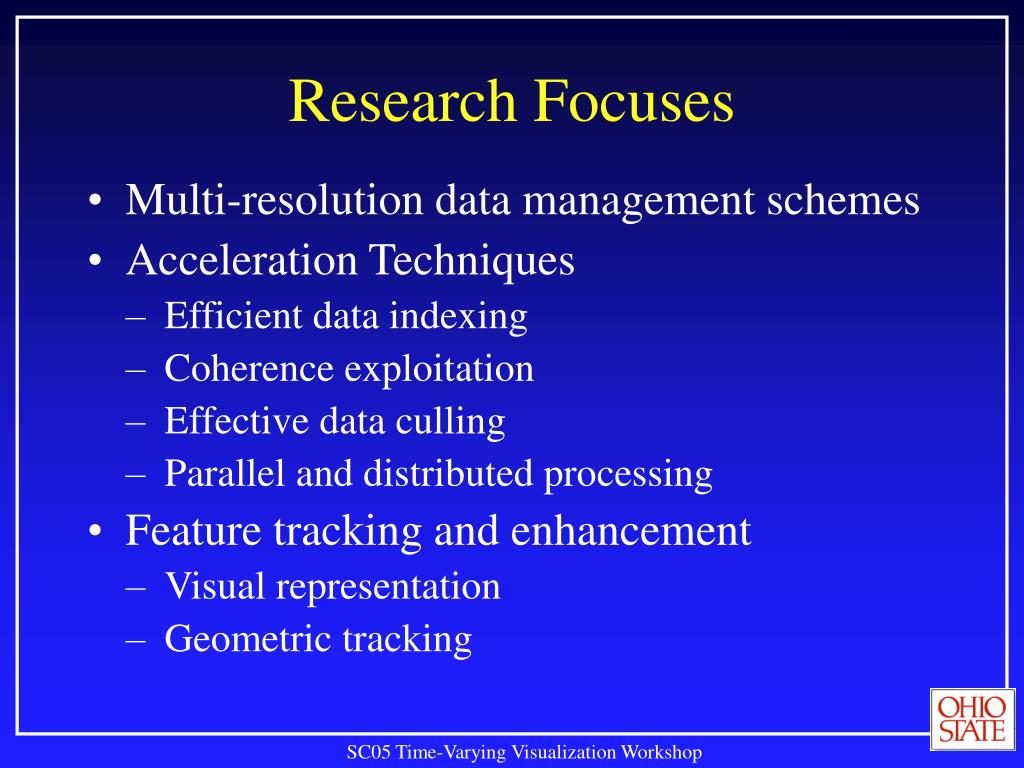 Research Focuses

• Multi-resolution data management schemes
• Acceleration Techniques
– Efficient data indexing
– Coherence exploitation
– Effective data culling
– Parallel and distributed processing
• Feature tracking and enhancement
– Visual representation
– Geometric tracking

OHIO STATE

SC05 Time-Varying Visualization Workshop